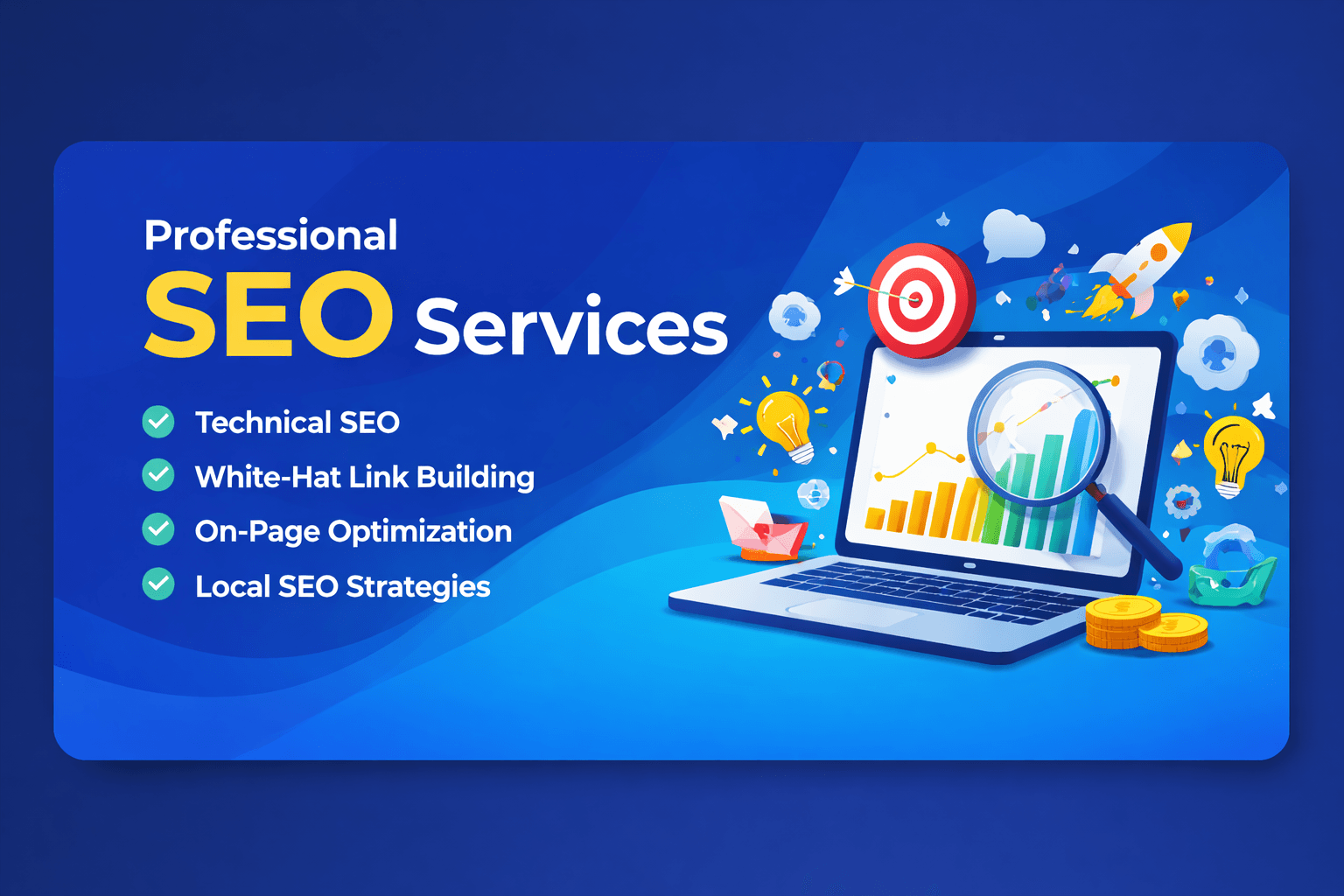 Professional
SEO Services

Technical SEO
White-Hat Link Building
On-Page Optimization
Local SEO Strategies